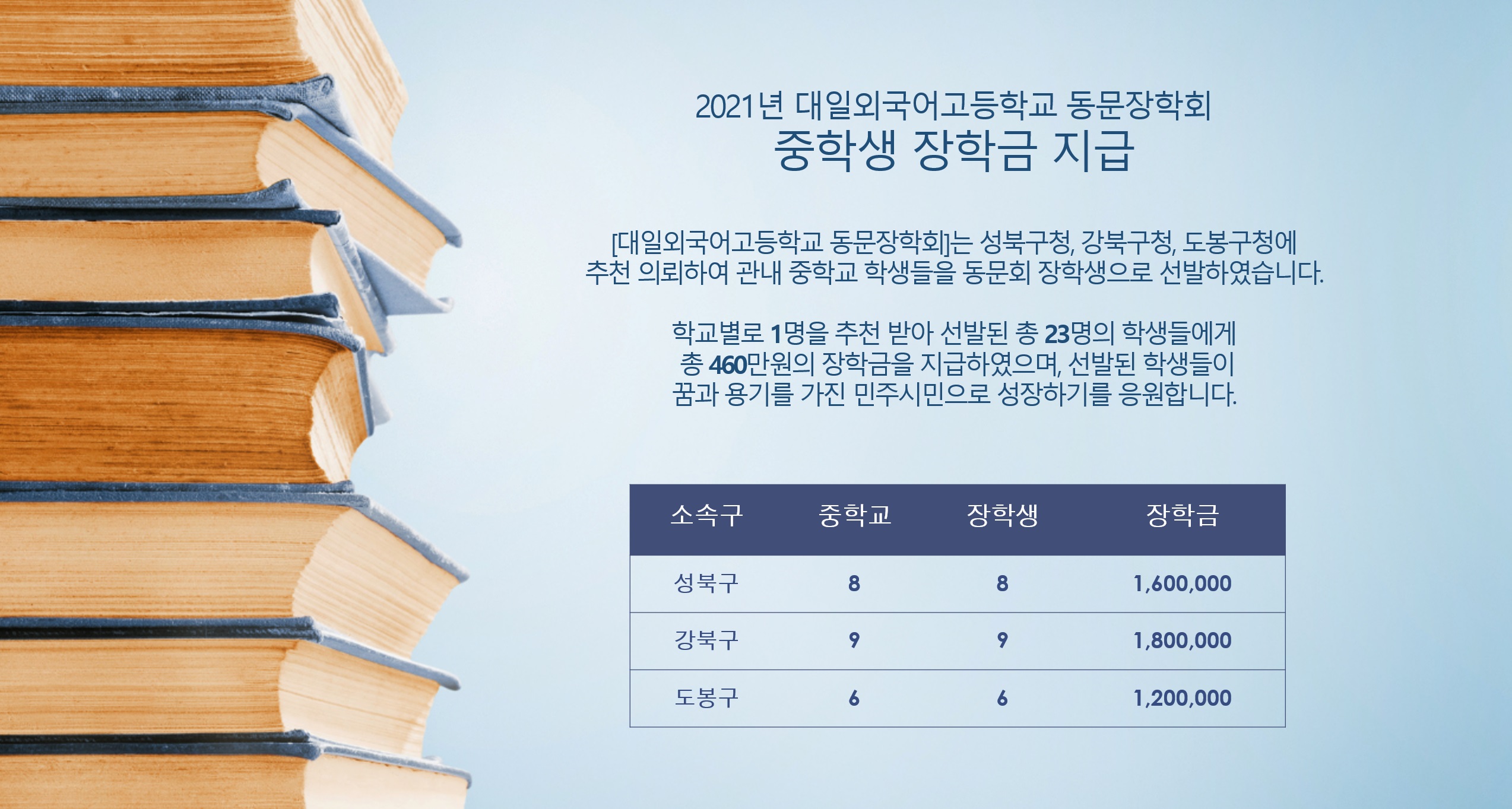 2021년 대일외국어고등학교 동문장학회
중학생 장학금 지급

[대일외국어고등학교 동문장학회]는 성북구청, 강북구청, 도봉구청에 추천 의뢰하여 관내 중학교 학생들을 동문회 장학생으로 선발하였습니다.

학교별로 1명을 추천 받아 선발된 총 23명의 학생들에게 총 460만원의 장학금을 지급하였으며, 선발된 학생들이 꿈과 용기를 가진 민주시민으로 성장하기를 응원합니다.

| 소속구 | 중학교 | 장학생 | 장학금 |
|---|---|---|---|
| 성북구 | 8 | 8 | 1,600,000 |
| 강북구 | 9 | 9 | 1,800,000 |
| 도봉구 | 6 | 6 | 1,200,000 |